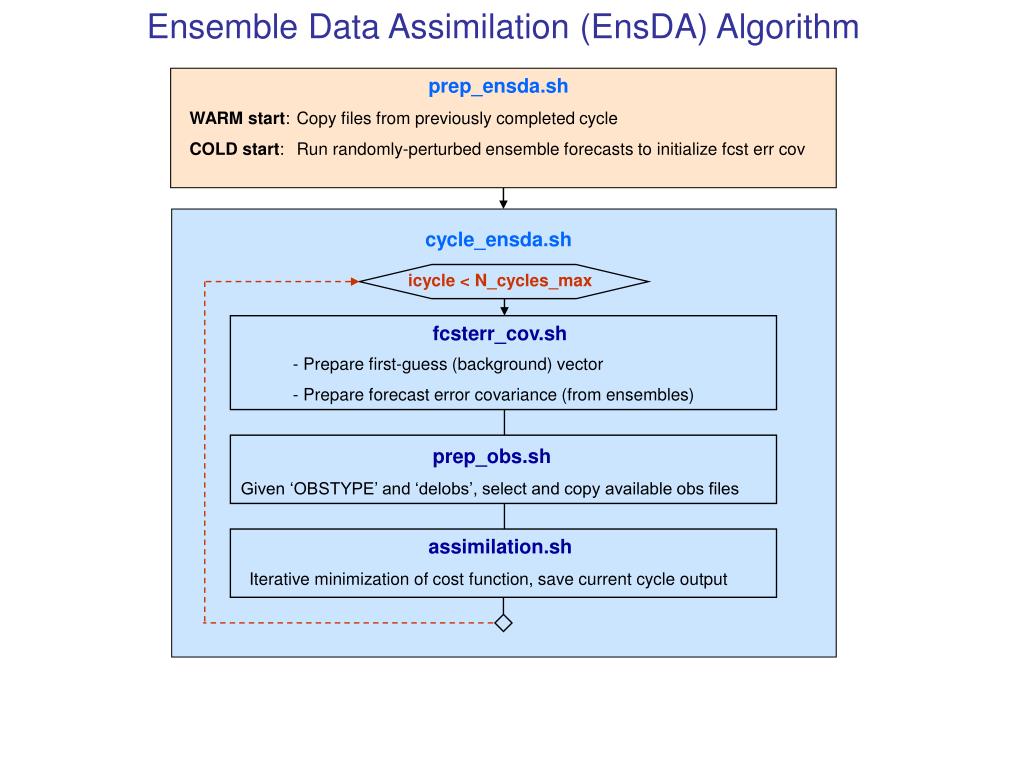 Ensemble Data Assimilation (EnsDA) Algorithm

prep_ensda.sh

WARM start: Copy files from previously completed cycle

COLD start: Run randomly-perturbed ensemble forecasts to initialize fcst err cov

cycle_ensda.sh

icycle < N_cycles_max

fcsterr_cov.sh

- Prepare first-guess (background) vector

- Prepare forecast error covariance (from ensembles)

prep_obs.sh

Given ‘OBSTYPE’ and ‘delobs’, select and copy available obs files

assimilation.sh

Iterative minimization of cost function, save current cycle output